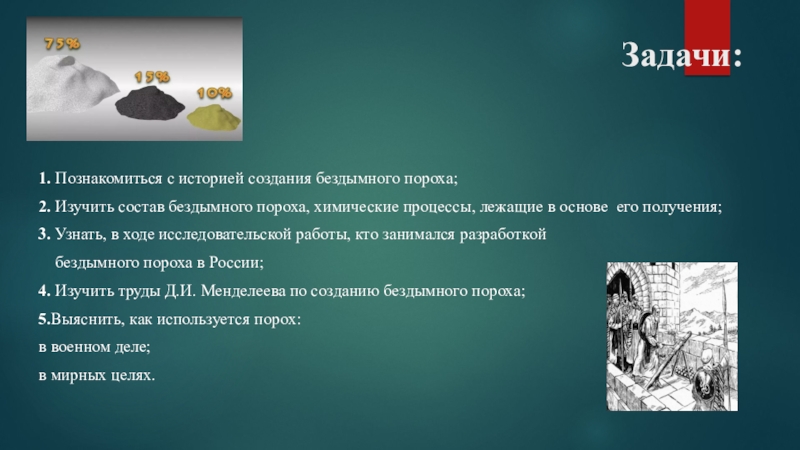 75%
15%
10%

Задачи:

1. Познакомиться с историей создания бездымного пороха;
2. Изучить состав бездымного пороха, химические процессы, лежащие в основе его получения;
3. Узнать, в ходе исследовательской работы, кто занимался разработкой бездымного пороха в России;
4. Изучить труды Д.И. Менделеева по созданию бездымного пороха;
5.Выяснить, как используется порох:
в военном деле;
в мирных целях.